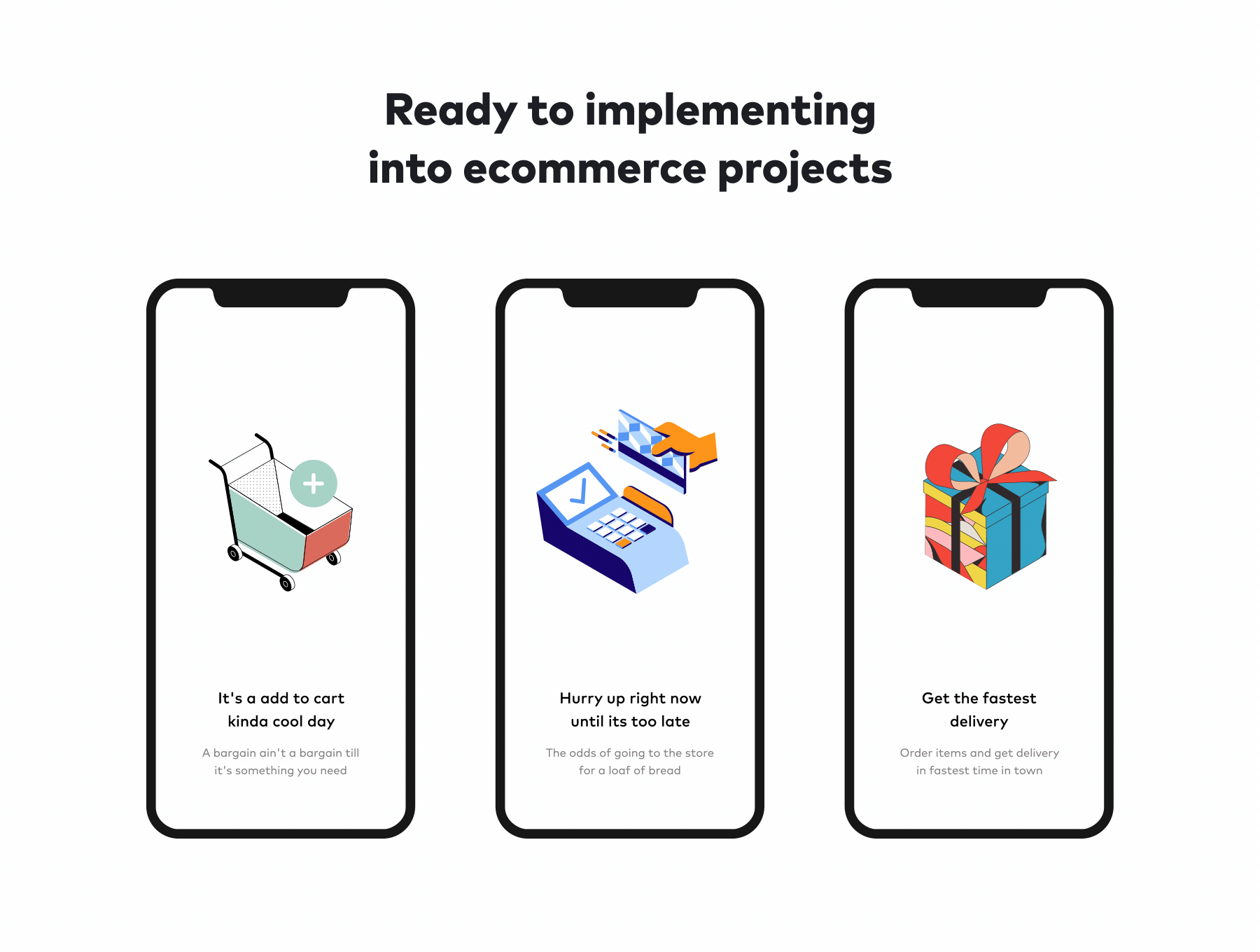 Ready to implementing into ecommerce projects

It's a add to cart kinda cool day

A bargain ain't a bargain till it's something you need

Hurry up right now until its too late

The odds of going to the store for a loaf of bread

Get the fastest delivery

Order items and get delivery in fastest time in town